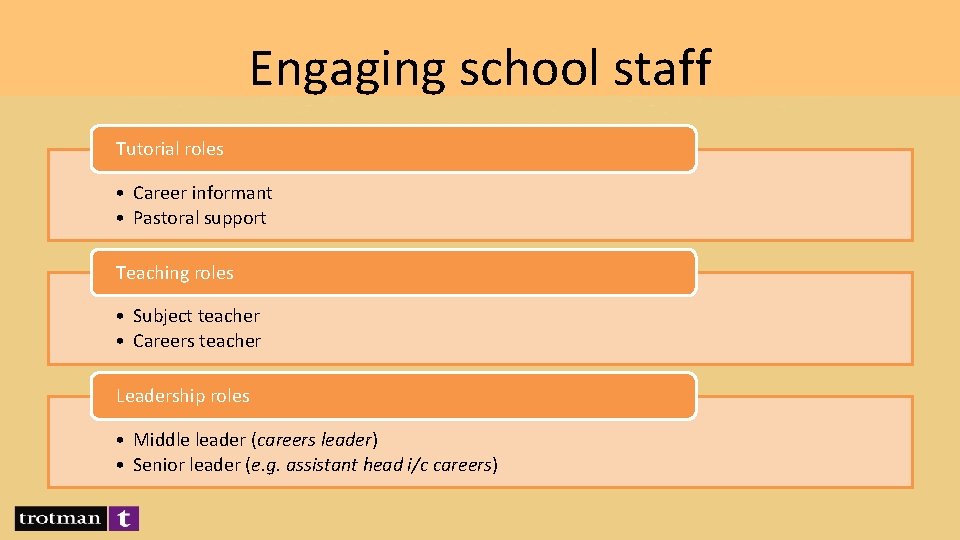 Engaging school staff

Tutorial roles

• Career informant
• Pastoral support

Teaching roles

• Subject teacher
• Careers teacher

Leadership roles

• Middle leader (careers leader)
• Senior leader (e.g. assistant head i/c careers)

trotman t